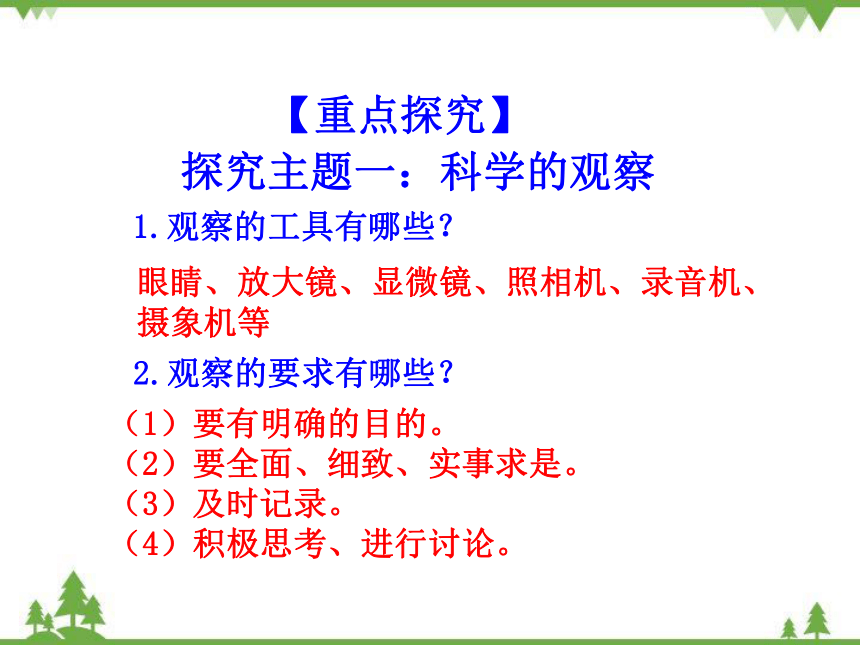 【重点探究】
探究主题一：科学的观察

1.观察的工具有哪些？

眼睛、放大镜、显微镜、照相机、录音机、摄象机等

2.观察的要求有哪些？

（1）要有明确的目的。
（2）要全面、细致、实事求是。
（3）及时记录。
（4）积极思考、进行讨论。